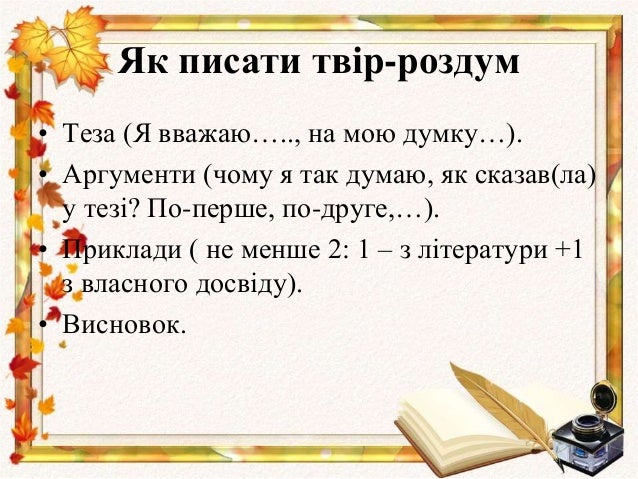 Як писати твір-роздум

• Теза (Я вважаю….., на мою думку…).
• Аргументи (чому я так думаю, як сказав(ла) у тезі? По-перше, по-друге,…).
• Приклади ( не менше 2: 1 – з літератури +1 з власного досвіду).
• Висновок.